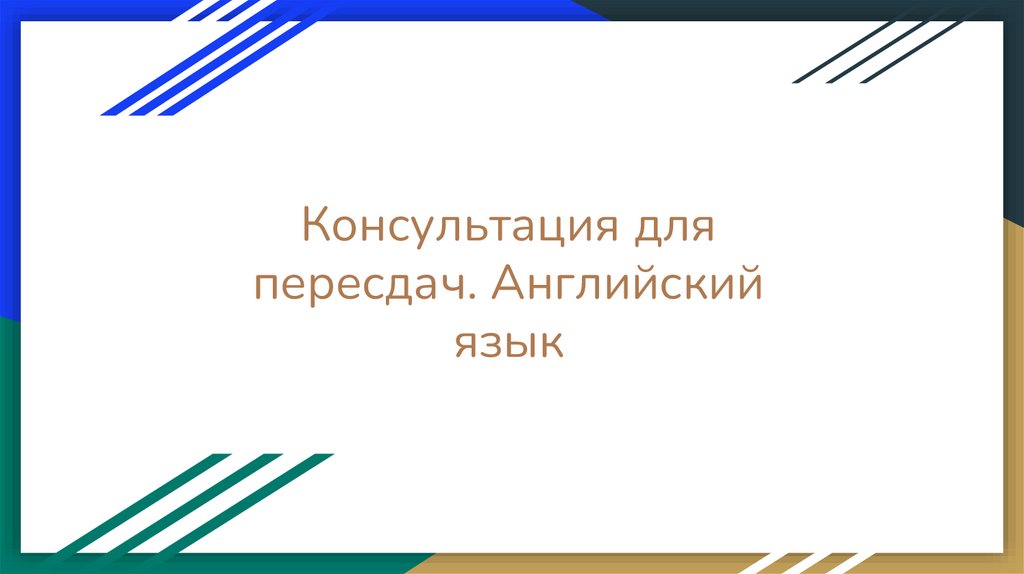 Консультация для пересдач. Английский язык